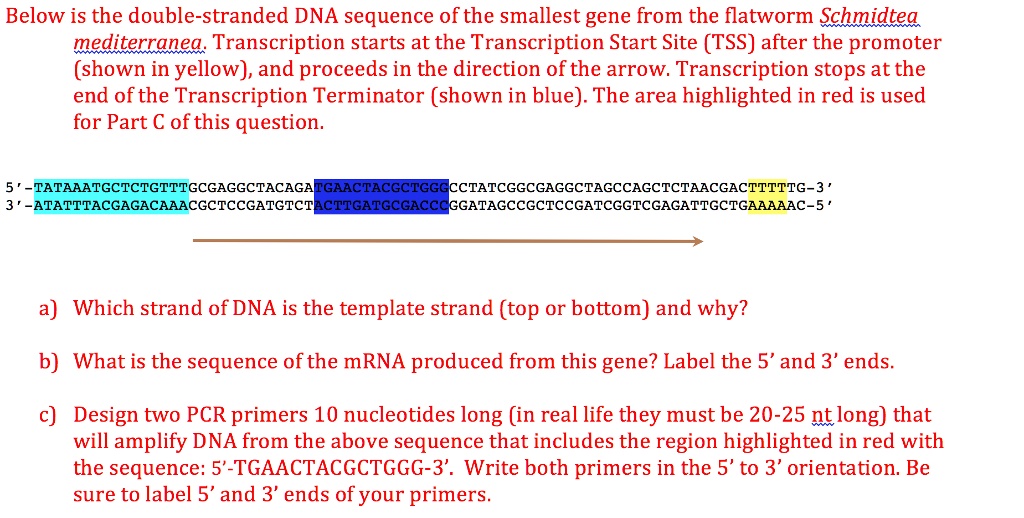 Below is the double-stranded DNA sequence of the smallest gene from the flatworm Schmidtea mediterranea. Transcription starts at the Transcription Start Site (TSS) after the promoter (shown in yellow), and proceeds in the direction of the arrow. Transcription stops at the end of the Transcription Terminator (shown in blue). The area highlighted in red is used for Part C of this question.

5'-TATAAATGCTCTGTTTGCGAGGCTACAGATGAACTACGCTGGGCCTATCGGCGAGGCTAGCCAGCTCTAACGACTTTTTG-3'
3'-ATATTTACGAGACAAACGCTCCGATGTCTACTTGATGCGACCCGGATAGCCGCTCCGATCGGTCGAGATTGCTGAAAAAC-5'

a) Which strand of DNA is the template strand (top or bottom) and why?

b) What is the sequence of the mRNA produced from this gene? Label the 5' and 3' ends.

c) Design two PCR primers 10 nucleotides long (in real life they must be 20-25 nt long) that will amplify DNA from the above sequence that includes the region highlighted in red with the sequence: 5'-TGAACTACGCTGGG-3'. Write both primers in the 5' to 3' orientation. Be sure to label 5' and 3' ends of your primers.